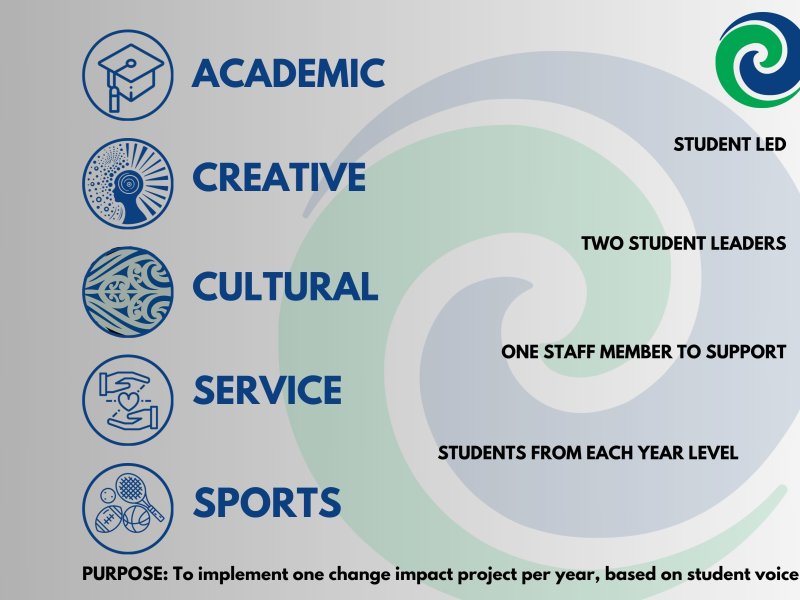 ACADEMIC

CREATIVE

CULTURAL

SERVICE

SPORTS

STUDENT LED

TWO STUDENT LEADERS

ONE STAFF MEMBER TO SUPPORT

STUDENTS FROM EACH YEAR LEVEL

PURPOSE: To implement one change impact project per year, based on student voice